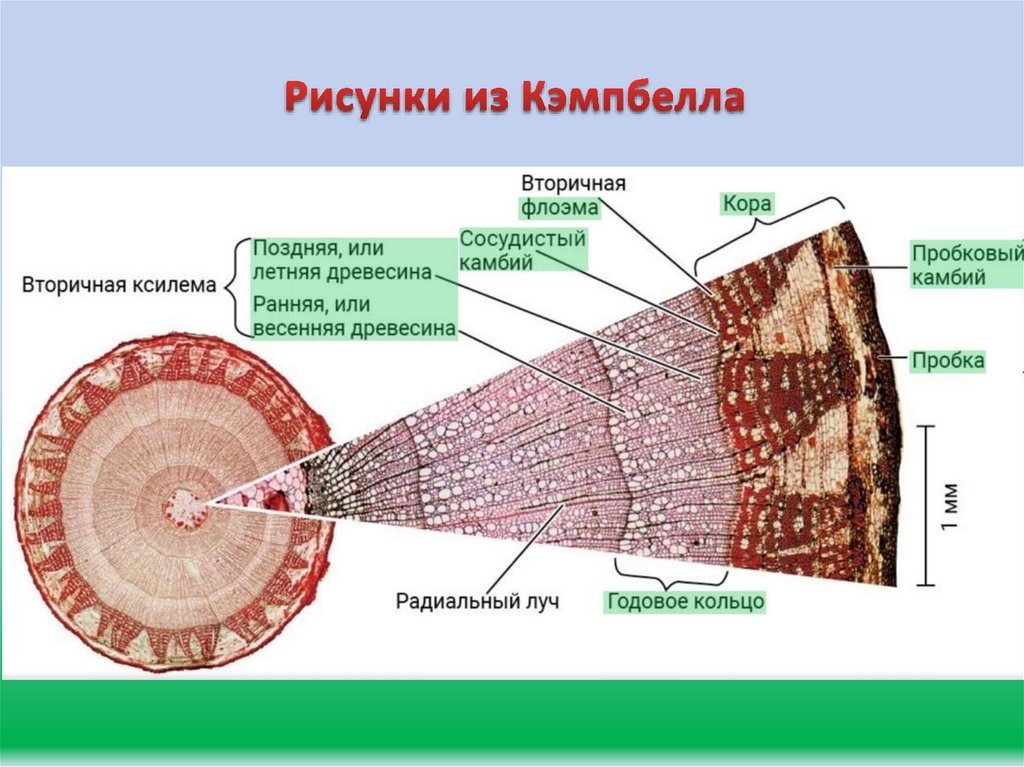 Рисунки из Кэмпбелла

Вторичная ксилема

Поздняя, или летняя древесина

Ранняя, или весенняя древесина

Вторичная флоэма

Сосудистый камбий

Кора

Пробковый камбий

Пробка

1 мм

Радиальный луч

Годовое кольцо